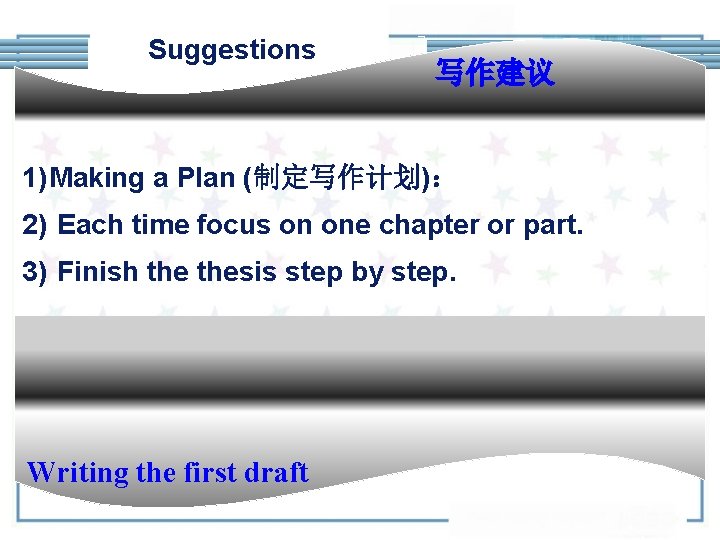 Suggestions

写作建议

1)Making a Plan (制定写作计划)：

2) Each time focus on one chapter or part.

3) Finish the thesis step by step.

Writing the first draft